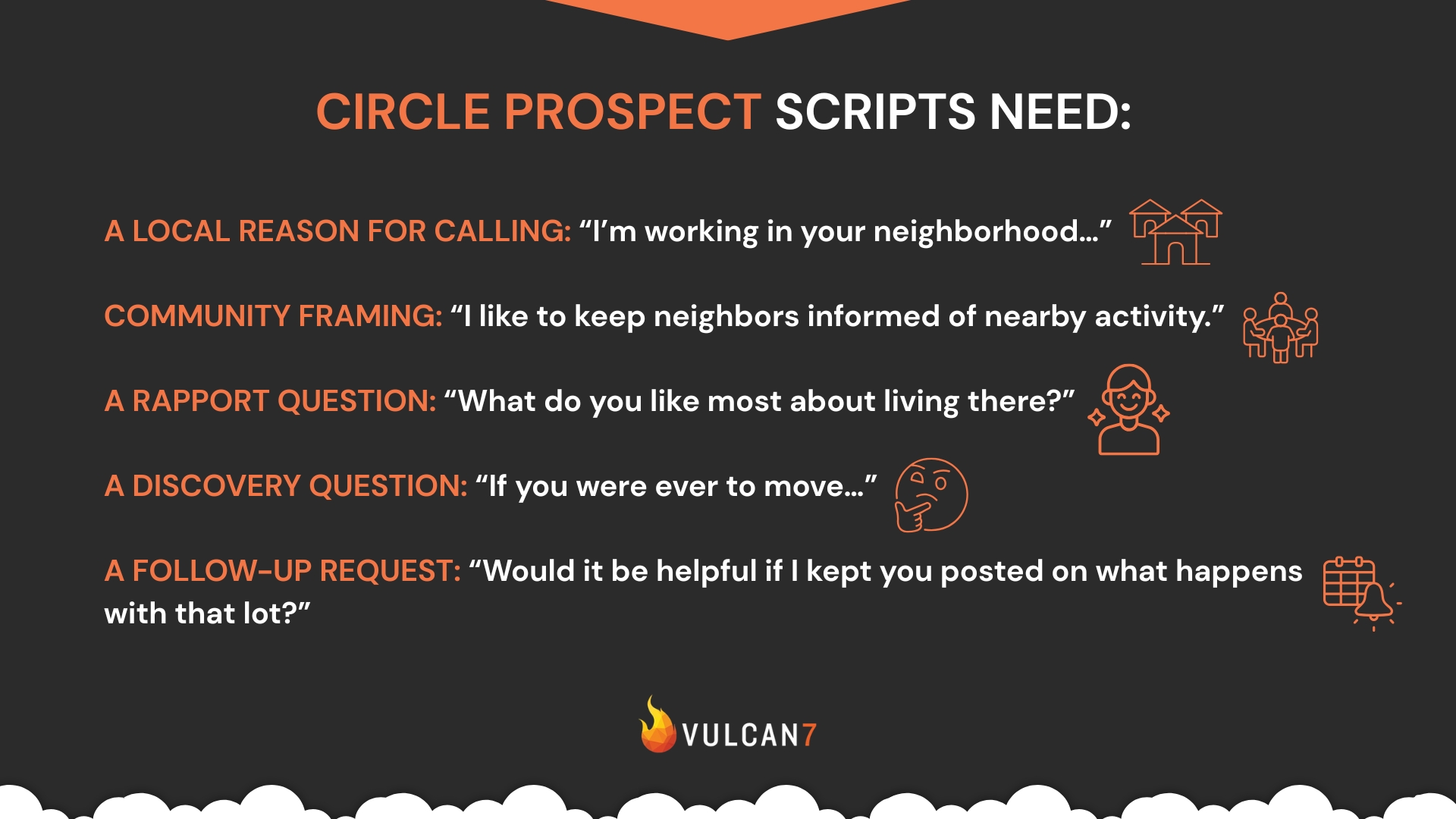 CIRCLE PROSPECT SCRIPTS NEED:

A LOCAL REASON FOR CALLING: “I’m working in your neighborhood…”

COMMUNITY FRAMING: “I like to keep neighbors informed of nearby activity.”

A RAPPORT QUESTION: “What do you like most about living there?”

A DISCOVERY QUESTION: “If you were ever to move…”

A FOLLOW-UP REQUEST: “Would it be helpful if I kept you posted on what happens with that lot?”

VULCAN7